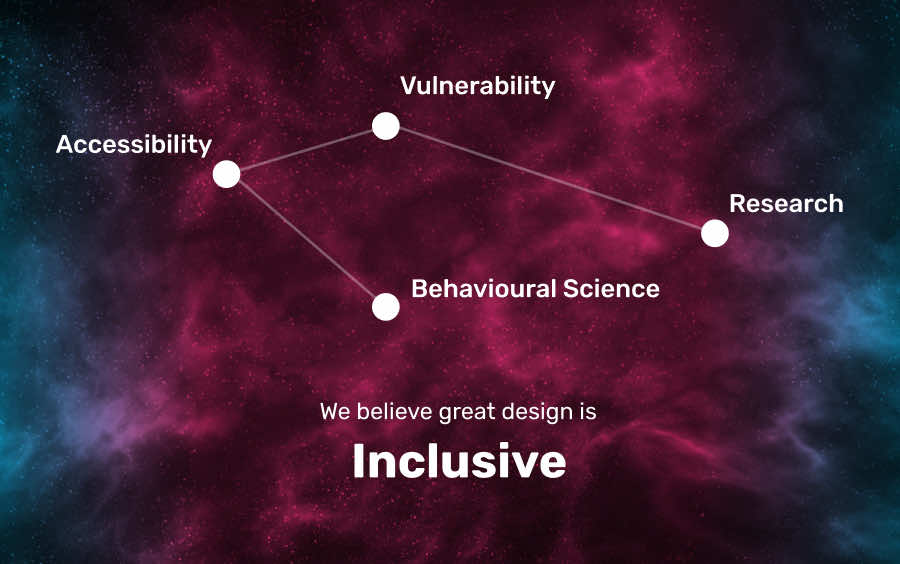 Vulnerability

Accessibility

Research

Behavioural Science

We believe great design is

Inclusive